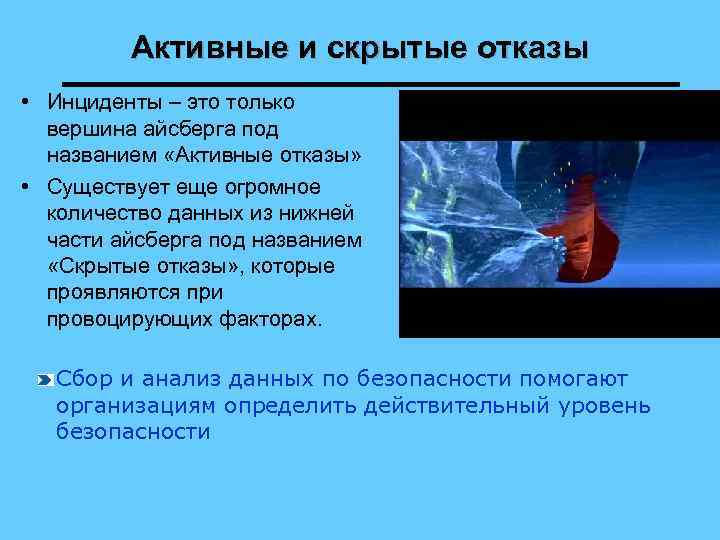 Активные и скрытые отказы

• Инциденты – это только вершина айсберга под названием «Активные отказы»

• Существует еще огромное количество данных из нижней части айсберга под названием «Скрытые отказы», которые проявляются при провоцирующих факторах.

Сбор и анализ данных по безопасности помогают организациям определить действительный уровень безопасности